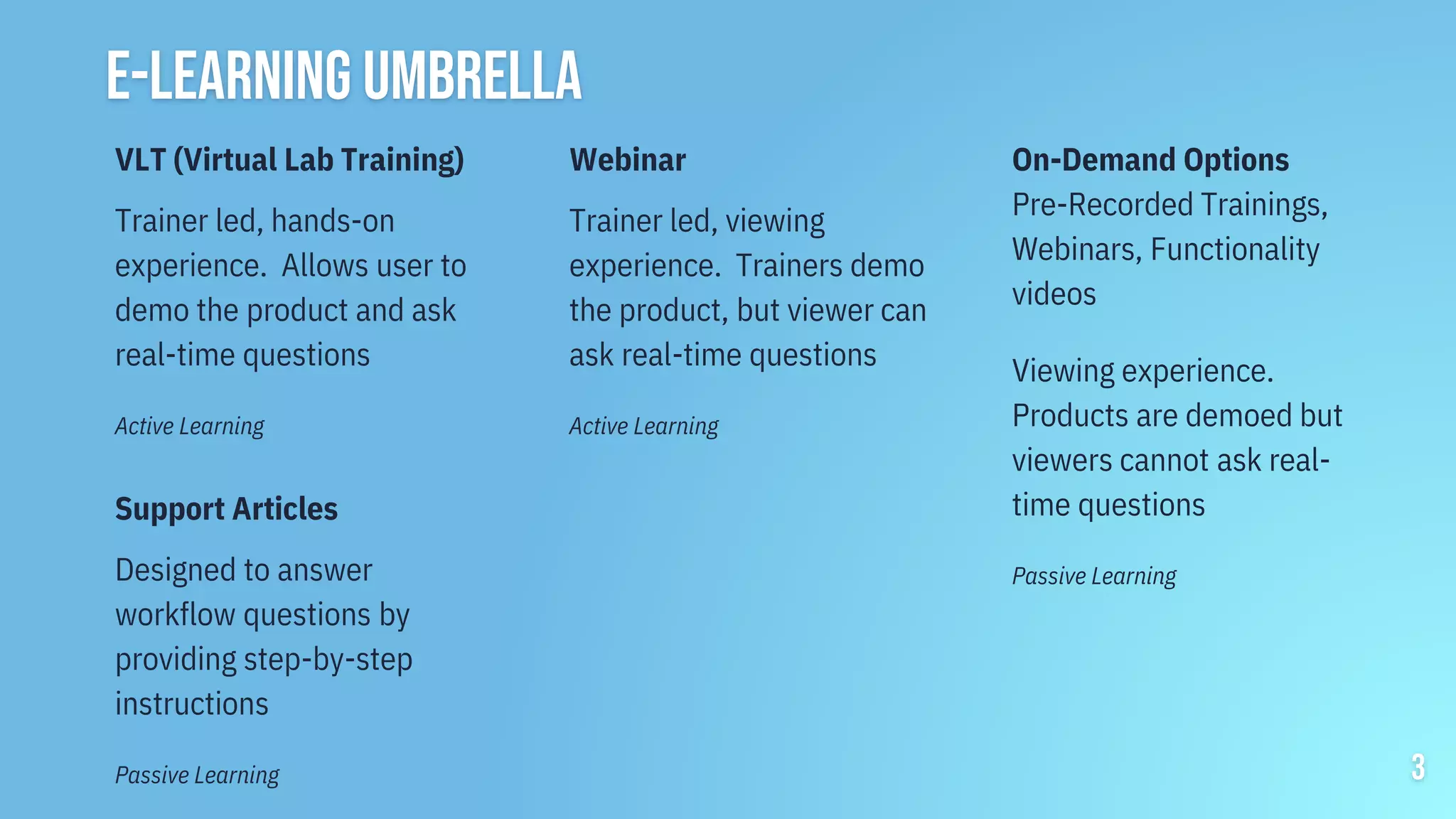 E-LEARNING UMBRELLA

VLT (Virtual Lab Training)

Trainer led, hands-on experience. Allows user to demo the product and ask real-time questions

Active Learning

Support Articles

Designed to answer workflow questions by providing step-by-step instructions

Passive Learning

Webinar

Trainer led, viewing experience. Trainers demo the product, but viewer can ask real-time questions

Active Learning

On-Demand Options

Pre-Recorded Trainings, Webinars, Functionality videos

Viewing experience. Products are demoed but viewers cannot ask real-time questions

Passive Learning

3